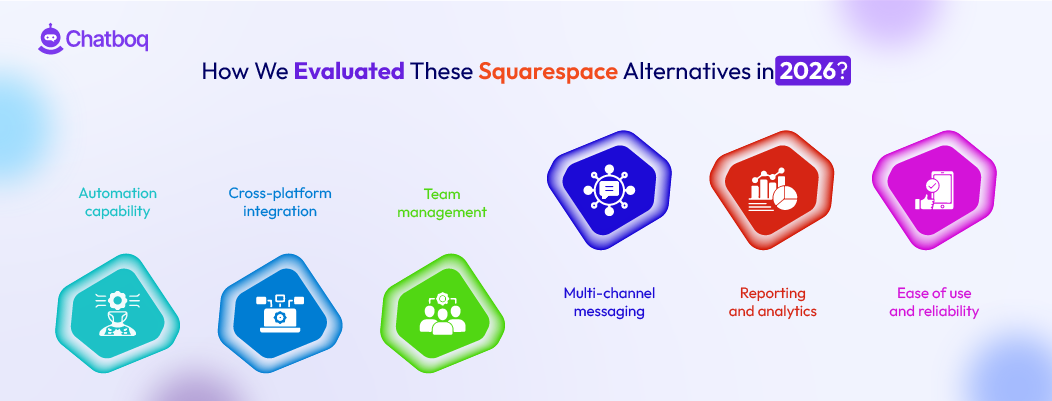 Chatboq

How We Evaluated These Squarespace Alternatives in 2026?

Automation capability

Cross-platform integration

Team management

Multi-channel messaging

Reporting and analytics

Ease of use and reliability